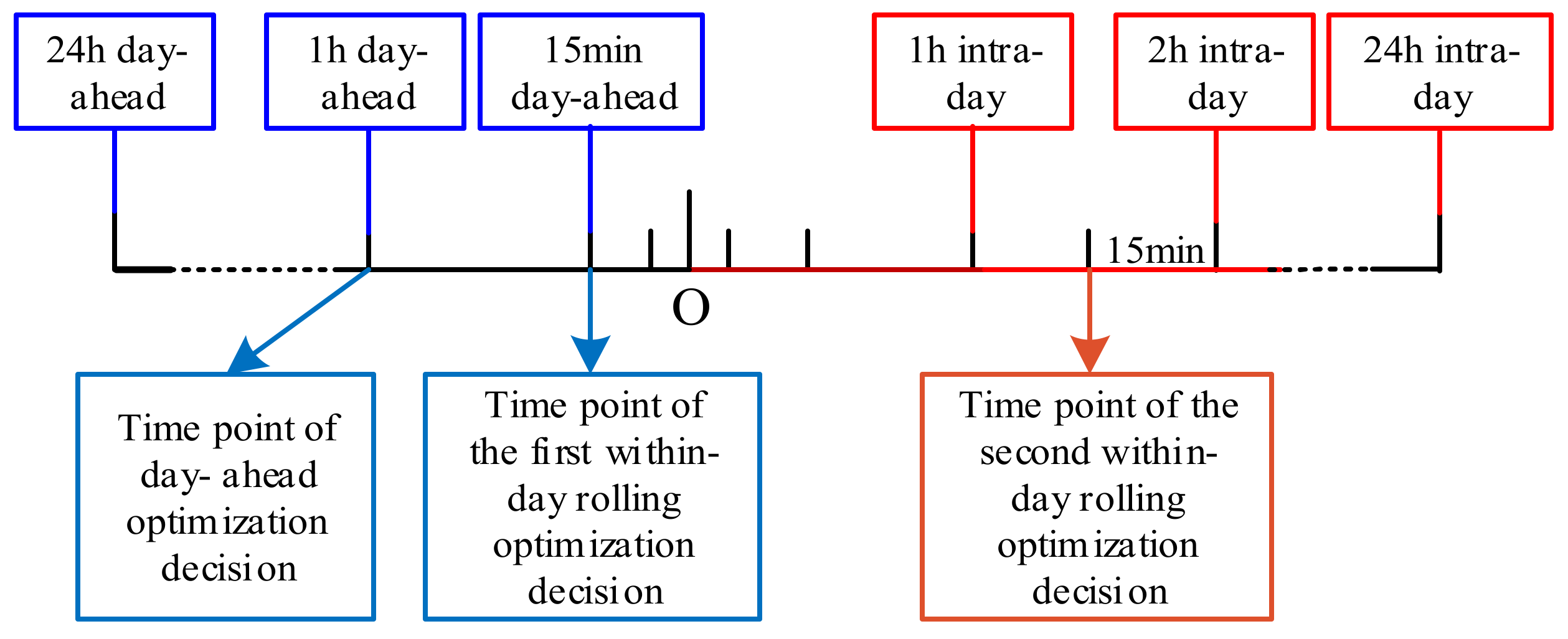 24h day-ahead

1h day-ahead

15min day-ahead

1h intra-day

2h intra-day

24h intra-day

15min

O

Time point of day- ahead optimization decision

Time point of the first within-day rolling optimization decision

Time point of the second within-day rolling optimization decision